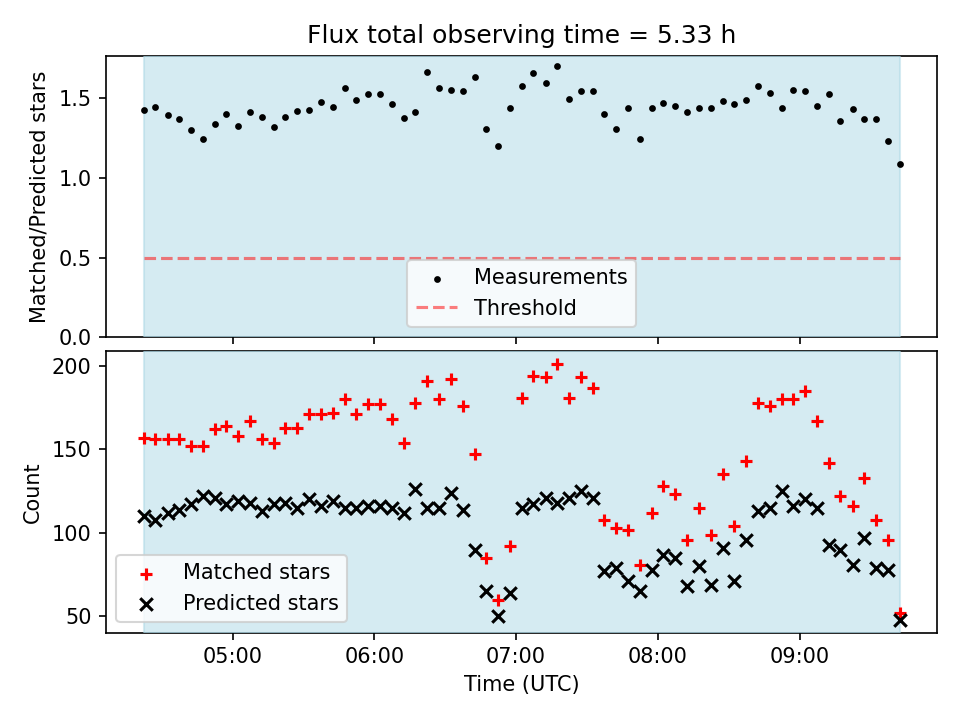 Flux total observing time = 5.33 h

Matched/Predicted stars

1.5
1.0
0.5
0.0

Measurements
Threshold

Count

200
150
100
50

Matched stars
Predicted stars

05:00
06:00
07:00
08:00
09:00

Time (UTC)